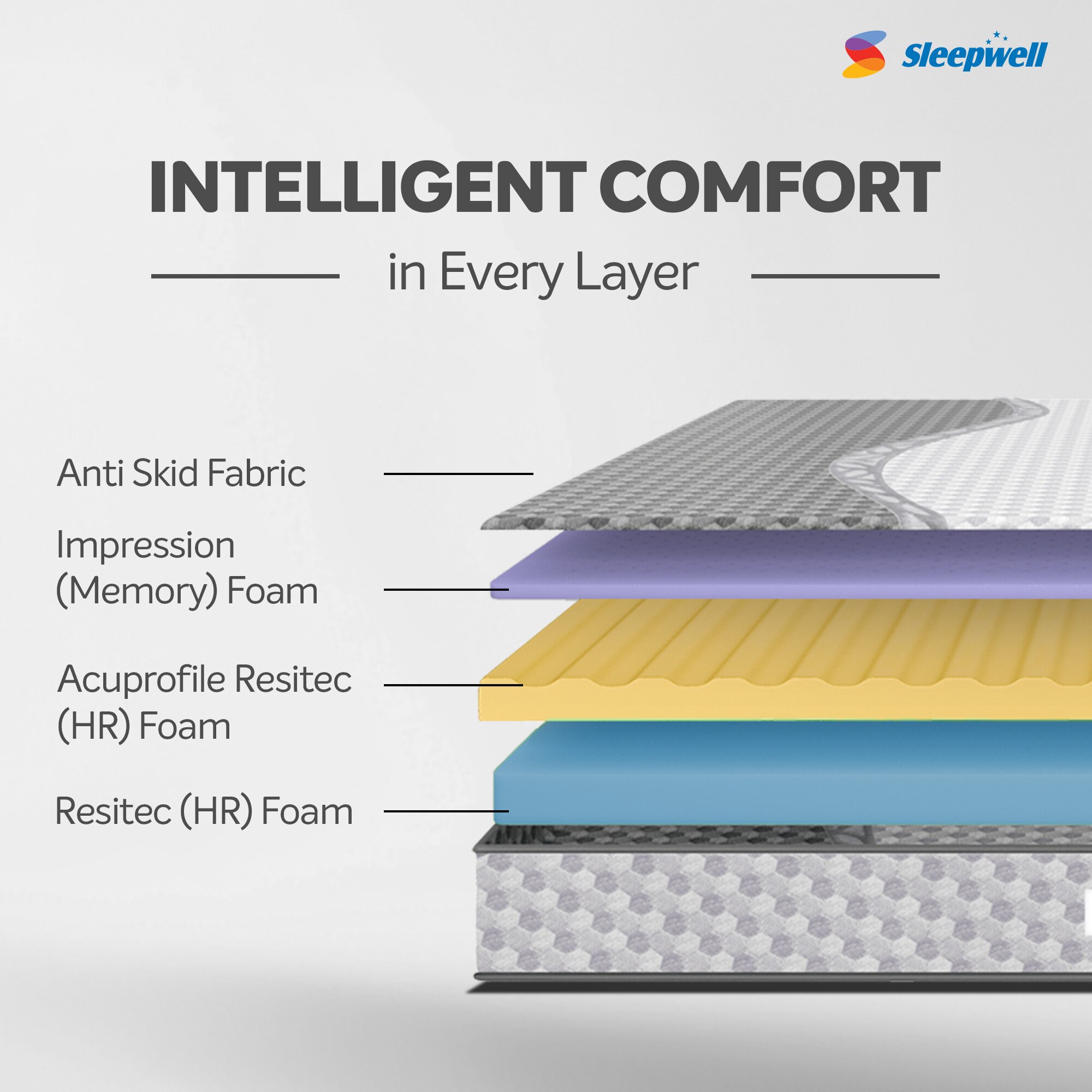 Sleepwell

INTELLIGENT COMFORT

in Every Layer

Anti Skid Fabric

Impression (Memory) Foam

Acuprofile Resitec (HR) Foam

Resitec (HR) Foam